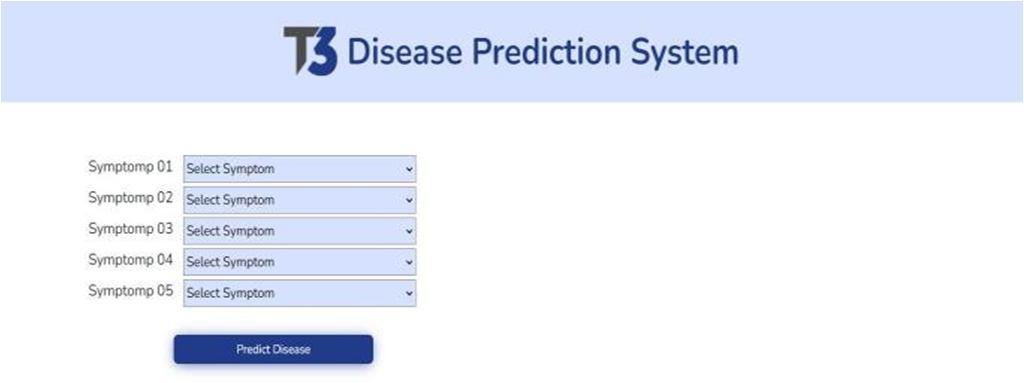 T3 Disease Prediction System

Symptomp 01 Select Symptom
Symptomp 02 Select Symptom
Symptomp 03 Select Symptom
Symptomp 04 Select Symptom
Symptomp 05 Select Symptom

Predict Disease